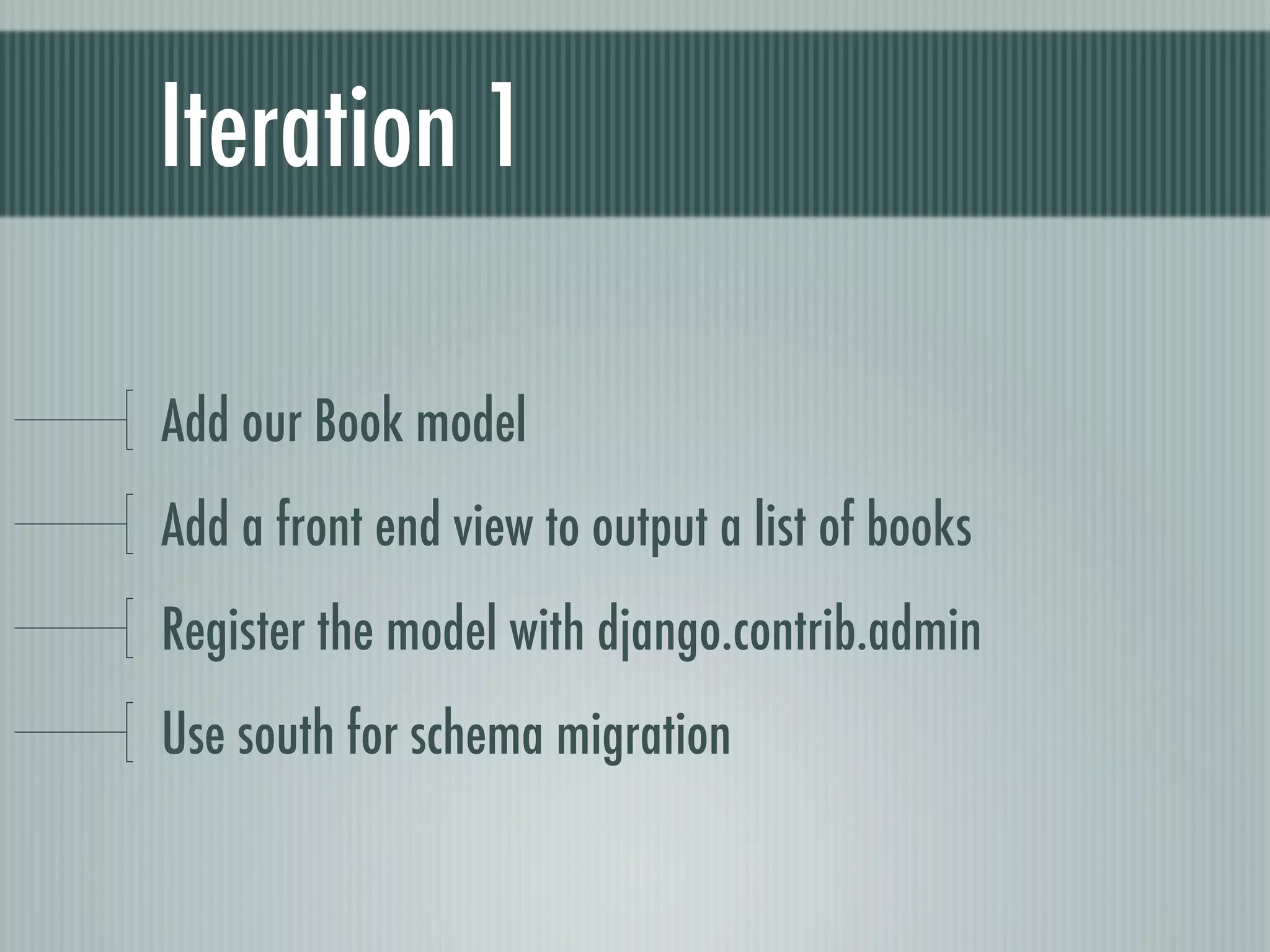 Iteration 1

Add our Book model

Add a front end view to output a list of books

Register the model with django.contrib.admin

Use south for schema migration